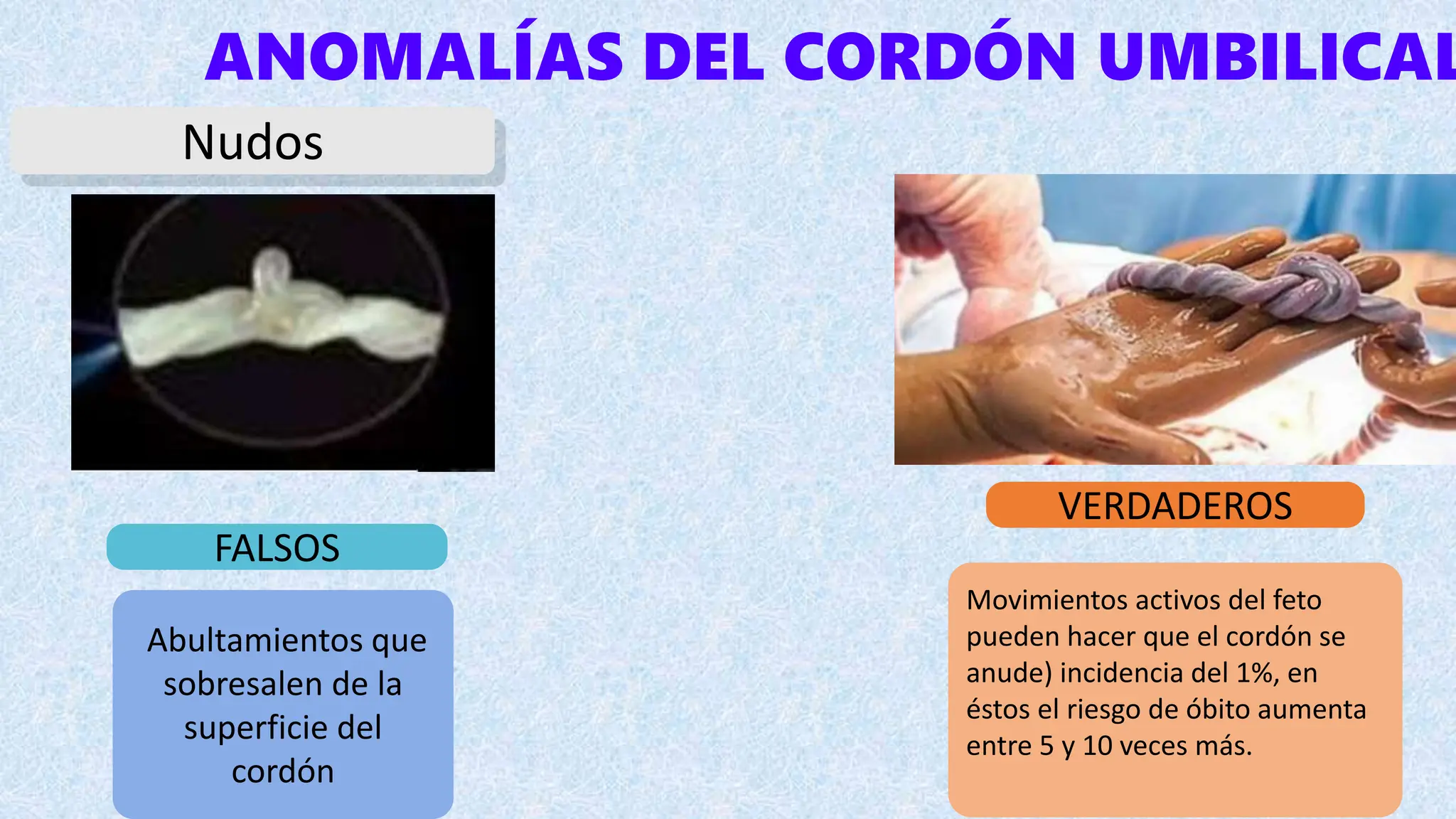 ANOMALÍAS DEL CORDÓN UMBILICAL

Nudos

FALSOS

Abultamientos que sobresalen de la superficie del cordón

VERDADEROS

Movimientos activos del feto pueden hacer que el cordón se anude) incidencia del 1%, en éstos el riesgo de óbito aumenta entre 5 y 10 veces más.